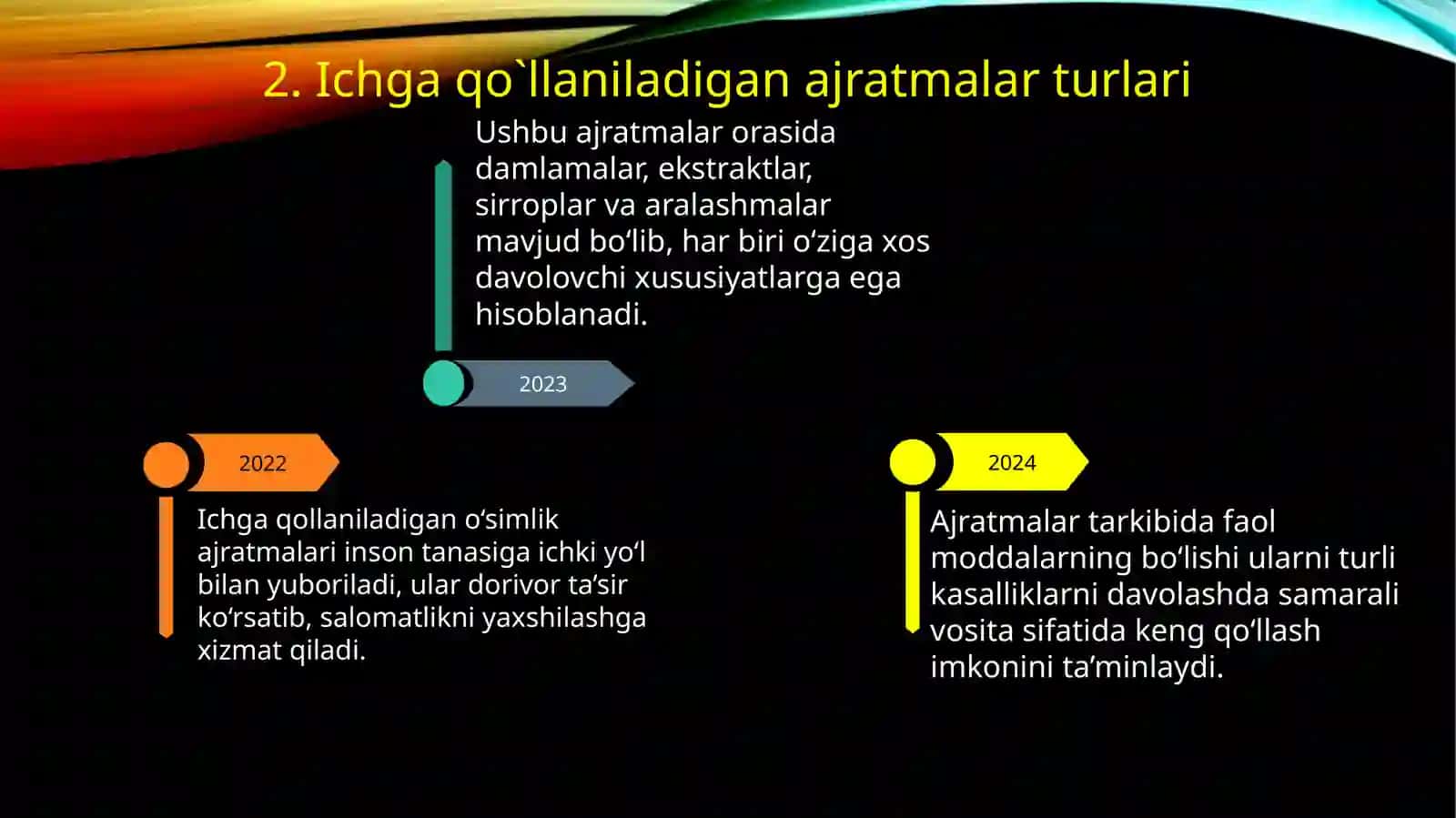 2. Ichga qo`llaniladigan ajratmalar turlari

Ushbu ajratmalar orasida damlamalar, ekstraktlar, sirroplar va aralashmalar mavjud bo‘lib, har biri o‘ziga xos davolovchi xususiyatlarga ega hisoblanadi.

2023

2022

Ichga qollaniladigan o‘simlik ajratmalari inson tanasiga ichki yo‘l bilan yuboriladi, ular dorivor ta’sir ko‘rsatib, salomatlikni yaxshilashga xizmat qiladi.

2024

Ajratmalar tarkibida faol moddalarning bo‘lishi ularni turli kasalliklarni davolashda samarali vosita sifatida keng qo‘llash imkonini ta’minlaydi.